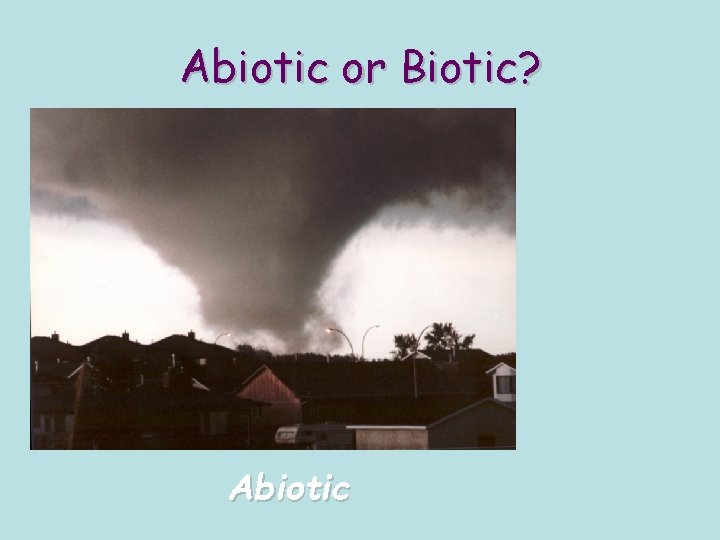 Abiotic or Biotic?

Abiotic